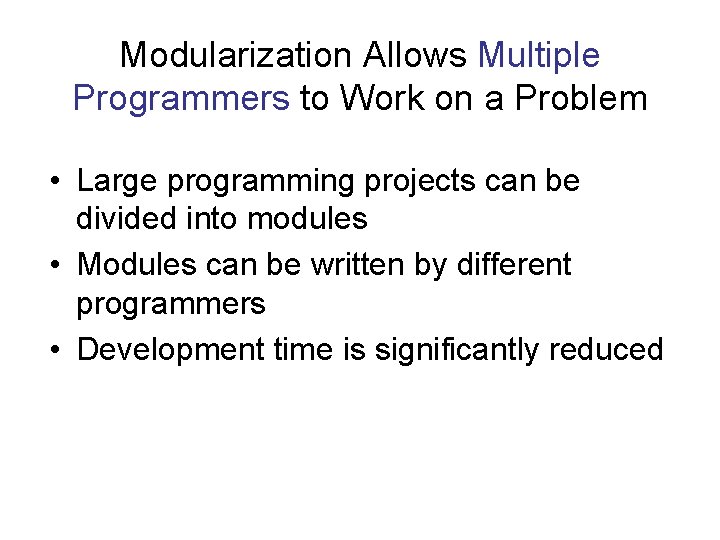 Modularization Allows Multiple Programmers to Work on a Problem

• Large programming projects can be divided into modules
• Modules can be written by different programmers
• Development time is significantly reduced